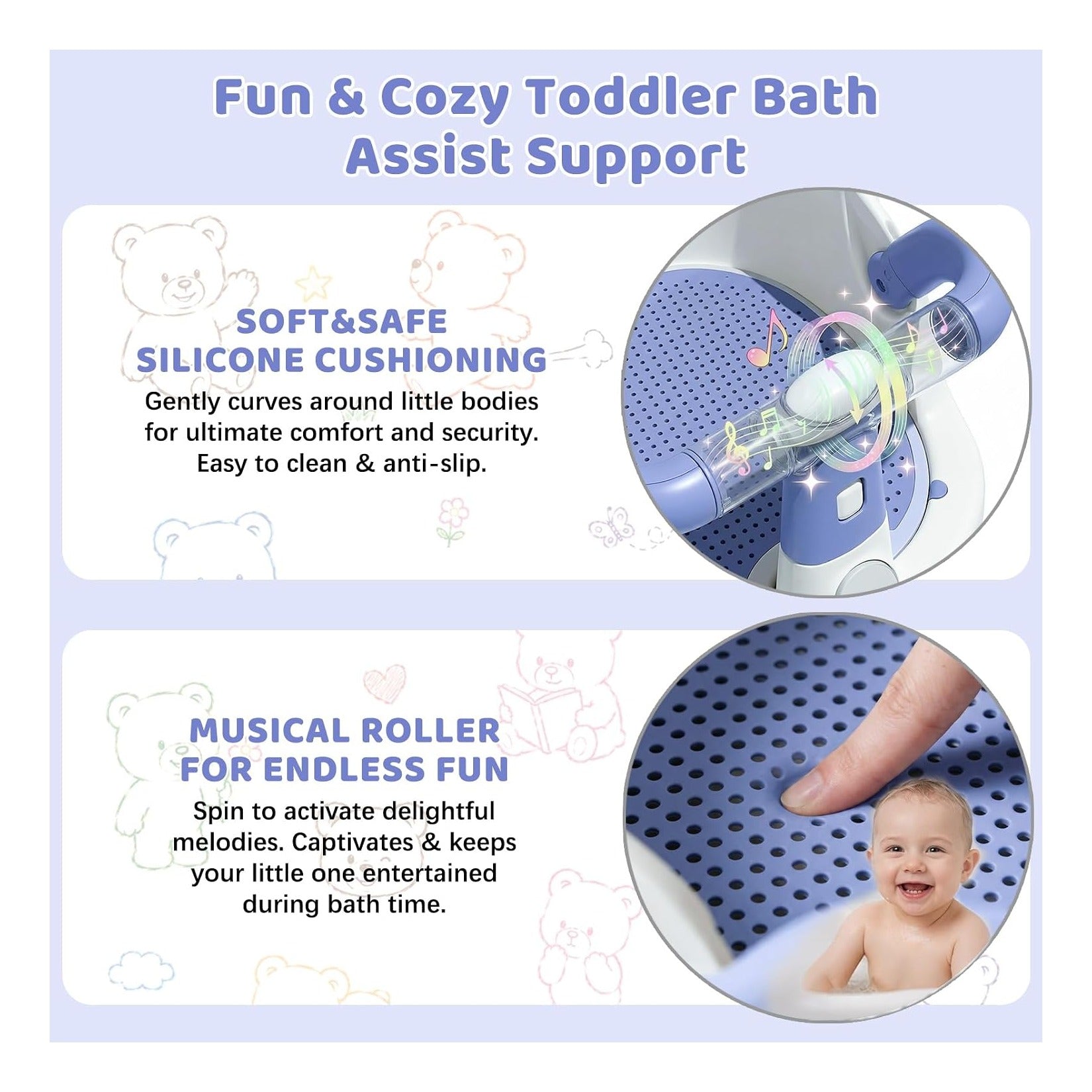 Fun & Cozy Toddler Bath Assist Support

SOFT&SAFE SILICONE CUSHIONING

Gently curves around little bodies for ultimate comfort and security. Easy to clean & anti-slip.

MUSICAL ROLLER FOR ENDLESS FUN

Spin to activate delightful melodies. Captivates & keeps your little one entertained during bath time.